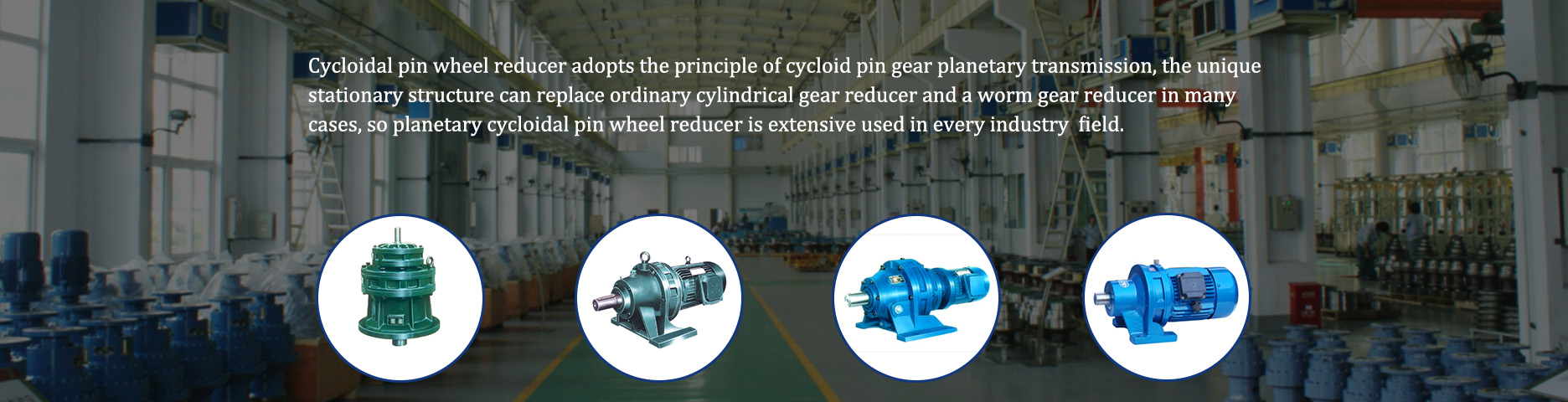 Cycloidal pin wheel reducer adopts the principle of cycloid pin gear planetary transmission, the unique stationary structure can replace ordinary cylindrical gear reducer and a worm gear reducer in many cases, so planetary cycloidal pin wheel reducer is extensive used in every industry field.